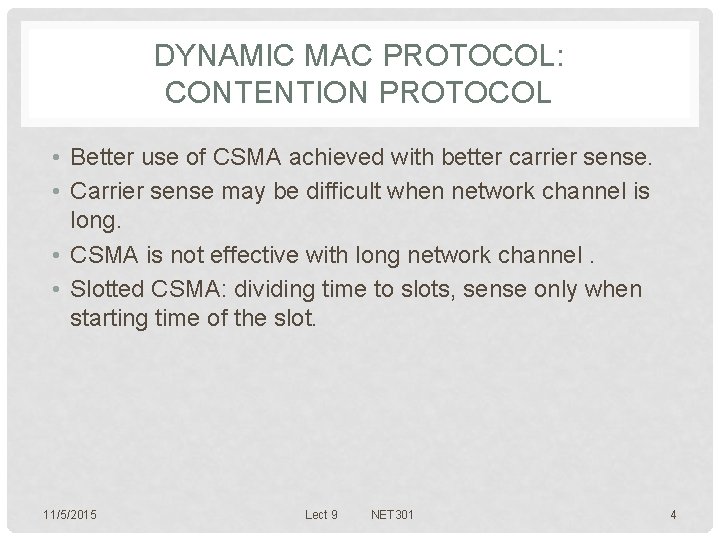 DYNAMIC MAC PROTOCOL: CONTENTION PROTOCOL

• Better use of CSMA achieved with better carrier sense.
• Carrier sense may be difficult when network channel is long.
• CSMA is not effective with long network channel .
• Slotted CSMA: dividing time to slots, sense only when starting time of the slot.

11/5/2015 Lect 9 NET301 4